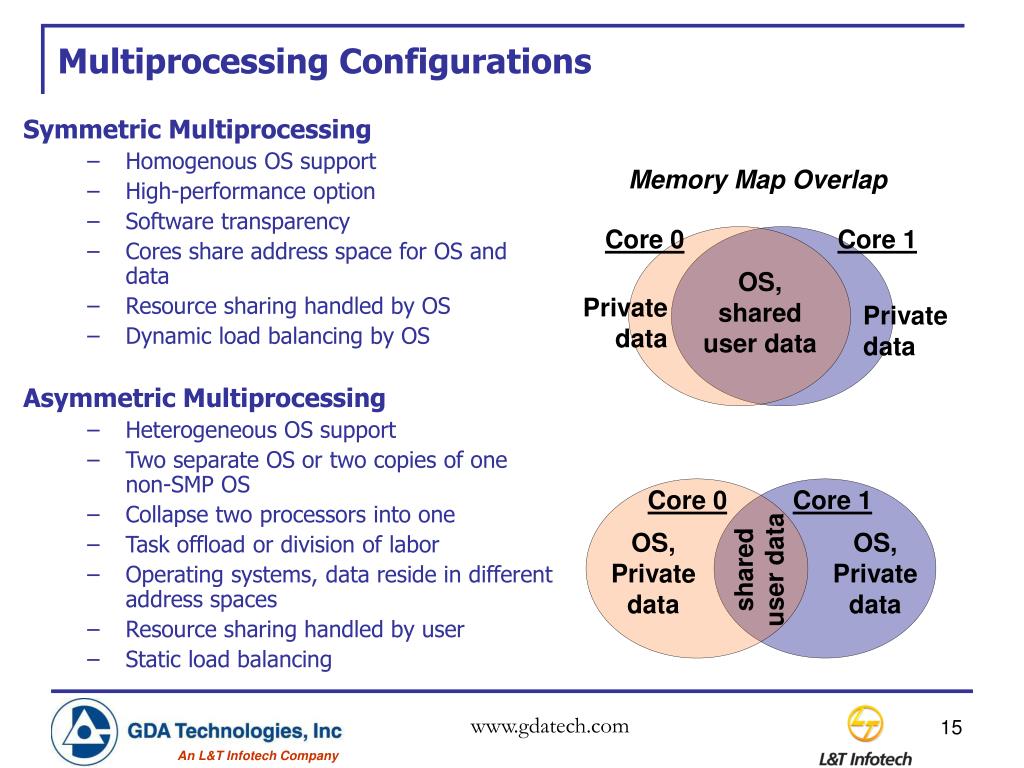 Multiprocessing Configurations

Symmetric Multiprocessing
– Homogenous OS support
– High-performance option
– Software transparency
– Cores share address space for OS and data
– Resource sharing handled by OS
– Dynamic load balancing by OS

Asymmetric Multiprocessing
– Heterogeneous OS support
– Two separate OS or two copies of one non-SMP OS
– Collapse two processors into one
– Task offload or division of labor
– Operating systems, data reside in different address spaces
– Resource sharing handled by user
– Static load balancing

Memory Map Overlap

Core 0
Core 1
Private data
OS, shared user data
Private data

Core 0
Core 1
OS, Private data
shared user data
OS, Private data

GDA Technologies, Inc
An L&T Infotech Company
www.gdatech.com
L&T Infotech
15